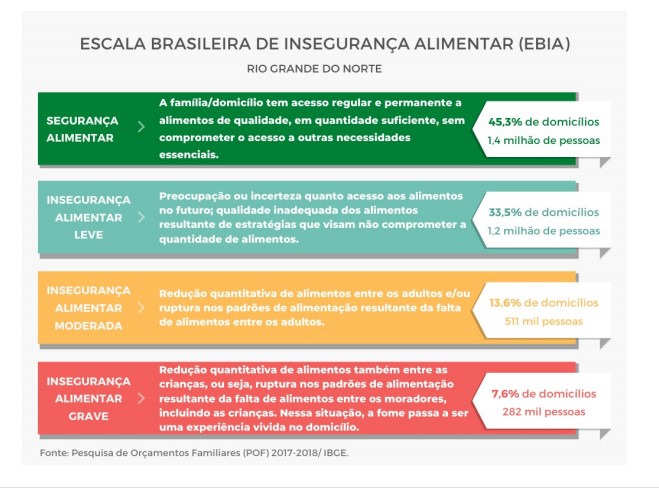 ESCALA BRASILEIRA DE INSEGURANÇA ALIMENTAR (EBIA)

RIO GRANDE DO NORTE

SEGURANÇA ALIMENTAR

A família/domicílio tem acesso regular e permanente a alimentos de qualidade, em quantidade suficiente, sem comprometer o acesso a outras necessidades essenciais.

45,3% de domicílios
1,4 milhão de pessoas

INSEGURANÇA ALIMENTAR LEVE

Preocupação ou incerteza quanto acesso aos alimentos no futuro; qualidade inadequada dos alimentos resultante de estratégias que visam não comprometer a quantidade de alimentos.

33,5% de domicílios
1,2 milhão de pessoas

INSEGURANÇA ALIMENTAR MODERADA

Redução quantitativa de alimentos entre os adultos e/ou ruptura nos padrões de alimentação resultante da falta de alimentos entre os adultos.

13,6% de domicílios
511 mil pessoas

INSEGURANÇA ALIMENTAR GRAVE

Redução quantitativa de alimentos também entre as crianças, ou seja, ruptura nos padrões de alimentação resultante da falta de alimentos entre os moradores, incluindo as crianças. Nessa situação, a fome passa a ser uma experiência vivida no domicílio.

7,6% de domicílios
282 mil pessoas

Fonte: Pesquisa de Orçamentos Familiares (POF) 2017-2018/ IBGE.